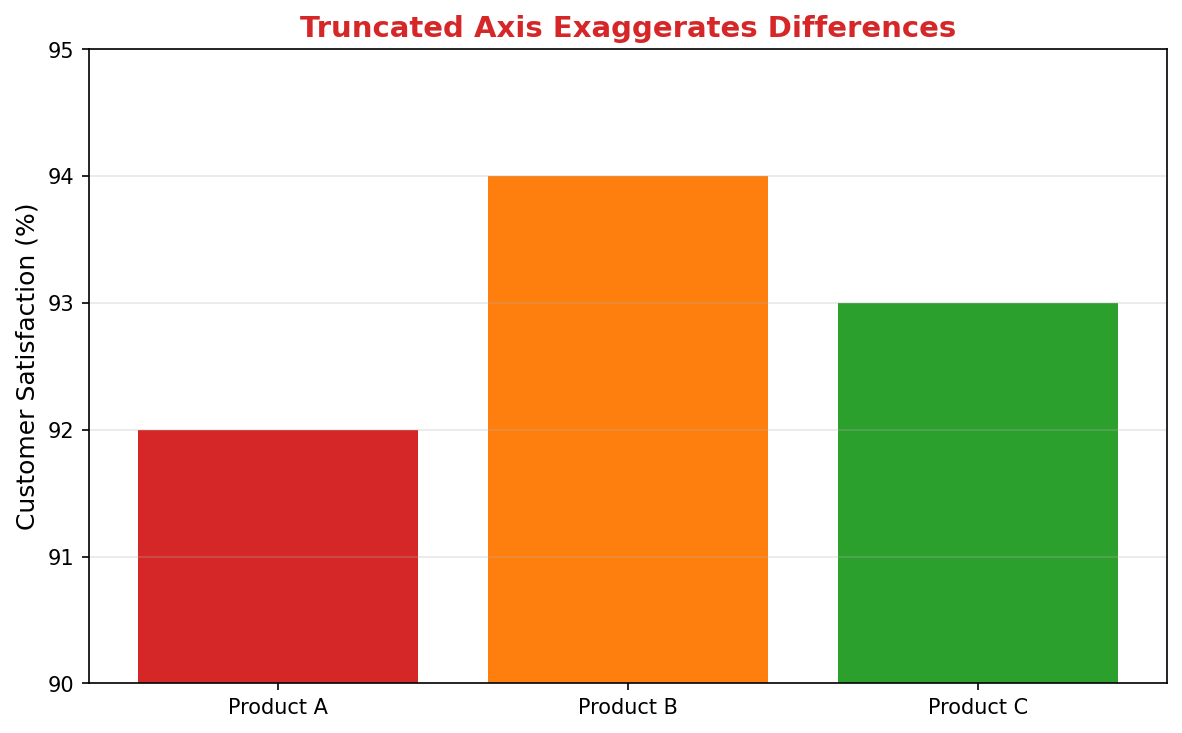 Truncated Axis Exaggerates Differences

Customer Satisfaction (%)

95
94
93
92
91
90

Product A
Product B
Product C